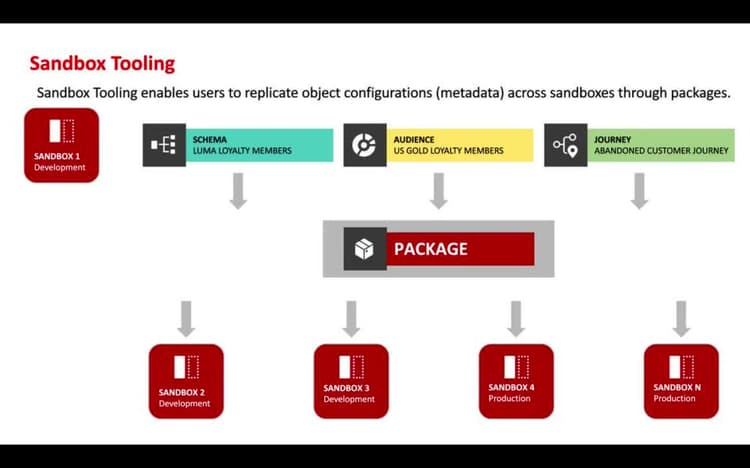 Sandbox Tooling

Sandbox Tooling enables users to replicate object configurations (metadata) across sandboxes through packages.

SANDBOX 1
Development

SCHEMA
LUMA LOYALTY MEMBERS

AUDIENCE
US GOLD LOYALTY MEMBERS

JOURNEY
ABANDONED CUSTOMER JOURNEY

PACKAGE

SANDBOX 2
Development

SANDBOX 3
Development

SANDBOX 4
Production

SANDBOX N
Production